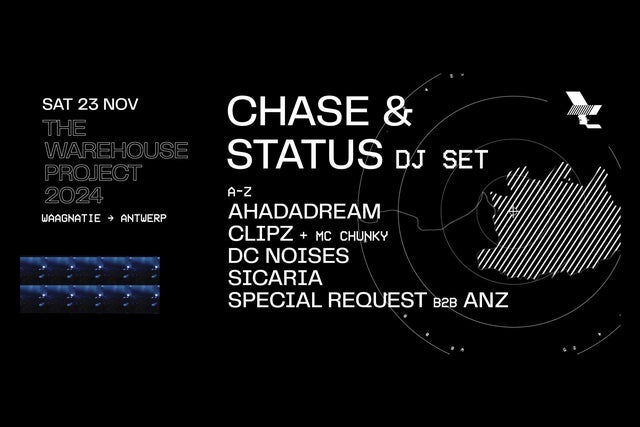 SAT 23 NOV
THE WAREHOUSE PROJECT 2024
WAAGNATIE → ANTWERP

CHASE & STATUS DJ SET
A-Z
AHADADREAM
CLIPZ + MC CHUNKY
DC NOISES
SICARIA
SPECIAL REQUEST B2B ANZ